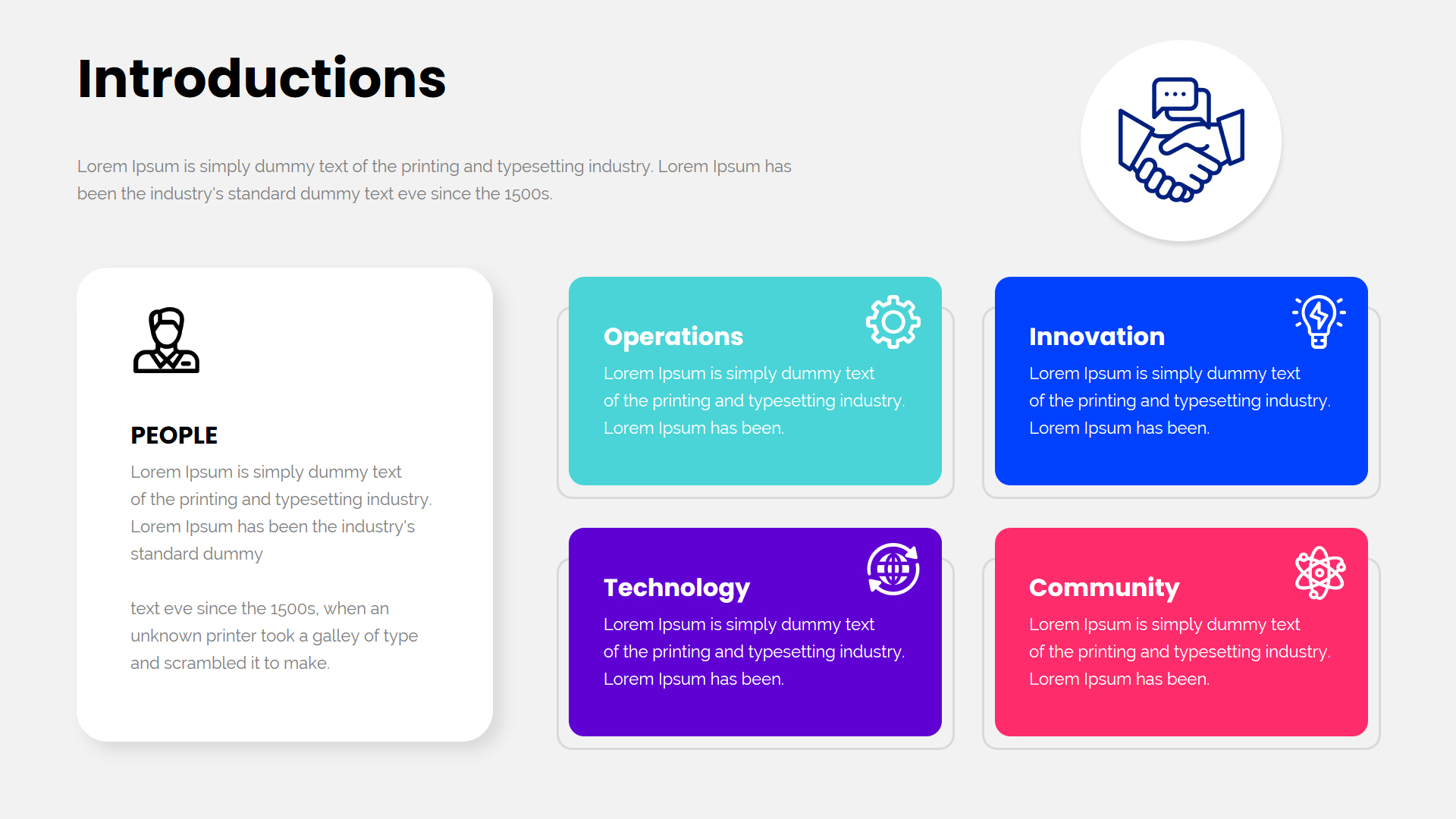 Introductions

Lorem Ipsum is simply dummy text of the printing and typesetting industry. Lorem Ipsum has been the industry's standard dummy text eve since the 1500s.

PEOPLE

Lorem Ipsum is simply dummy text of the printing and typesetting industry. Lorem Ipsum has been the industry's standard dummy

text eve since the 1500s, when an unknown printer took a galley of type and scrambled it to make.

Operations

Lorem Ipsum is simply dummy text of the printing and typesetting industry. Lorem Ipsum has been.

Innovation

Lorem Ipsum is simply dummy text of the printing and typesetting industry. Lorem Ipsum has been.

Technology

Lorem Ipsum is simply dummy text of the printing and typesetting industry. Lorem Ipsum has been.

Community

Lorem Ipsum is simply dummy text of the printing and typesetting industry. Lorem Ipsum has been.